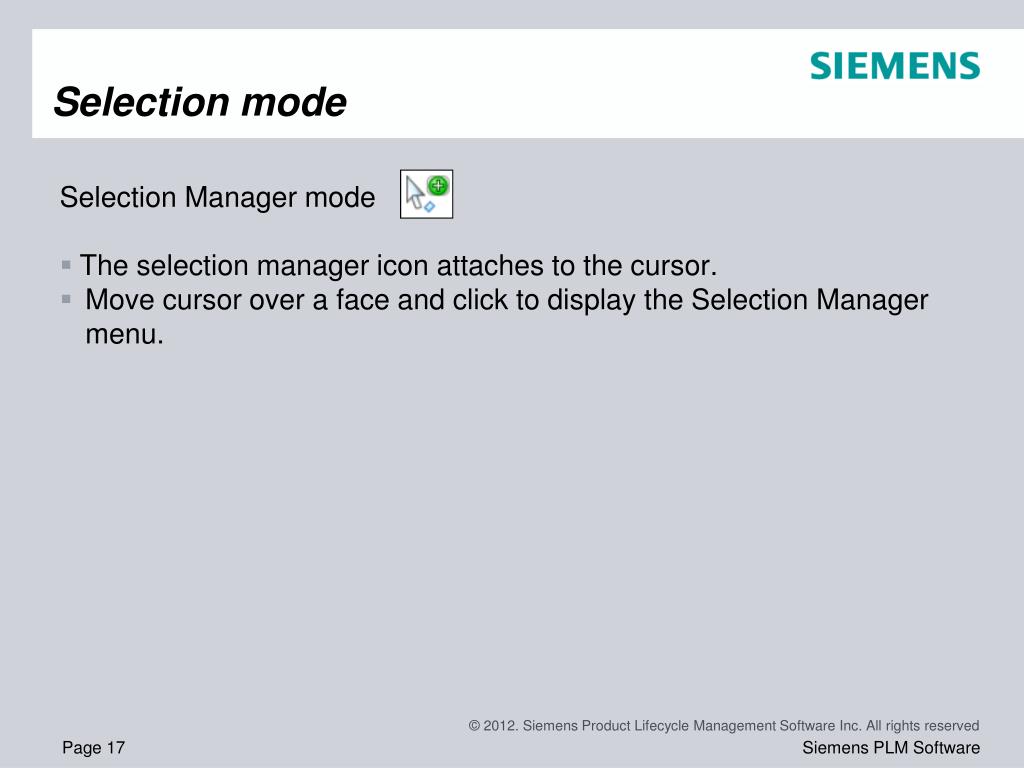 SIEMENS

Selection mode

Selection Manager mode

▪ The selection manager icon attaches to the cursor.
▪ Move cursor over a face and click to display the Selection Manager menu.

© 2012. Siemens Product Lifecycle Management Software Inc. All rights reserved

Page 17

Siemens PLM Software